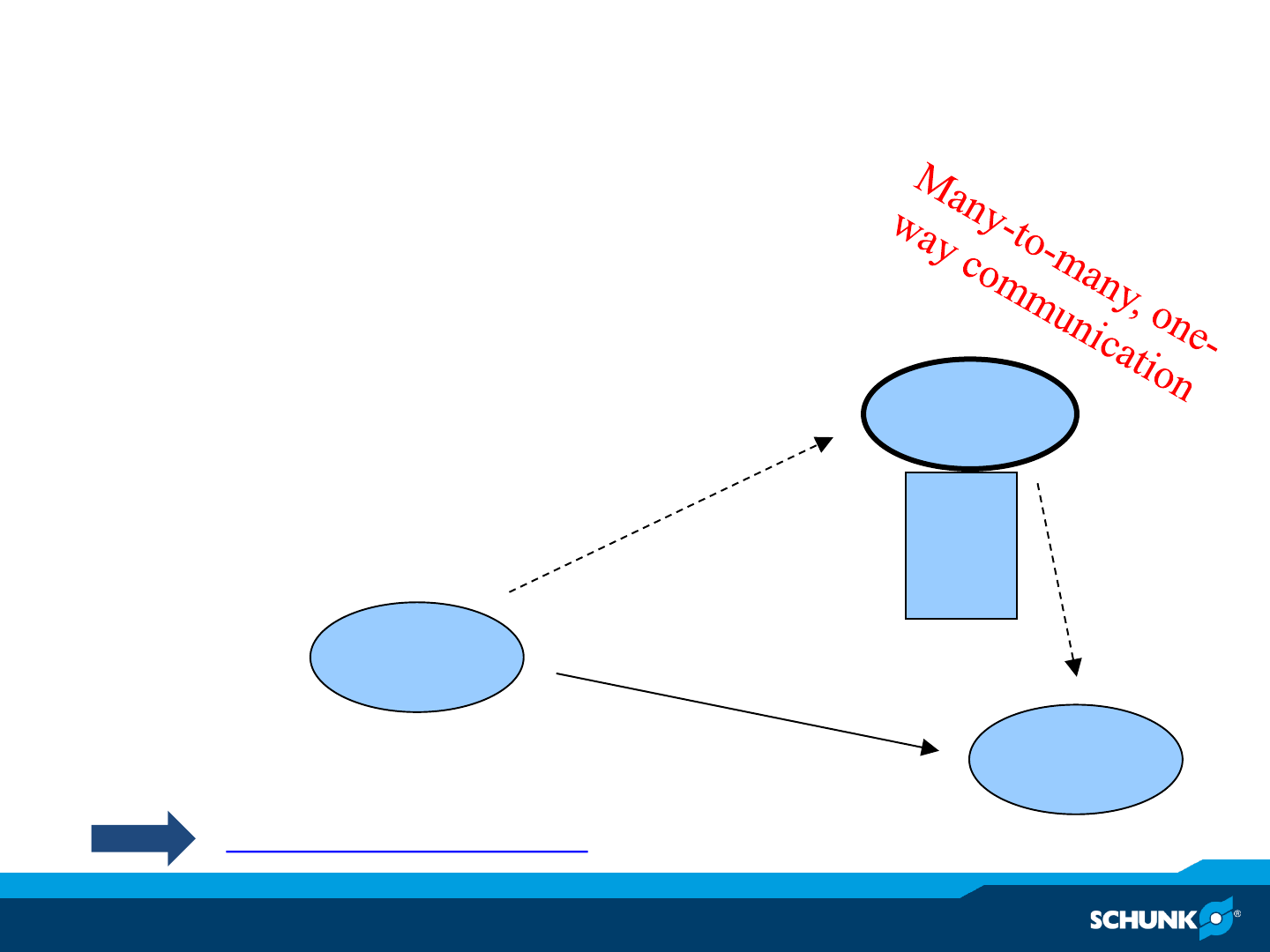 Many-to-many, one-way communication

SCHUNK®